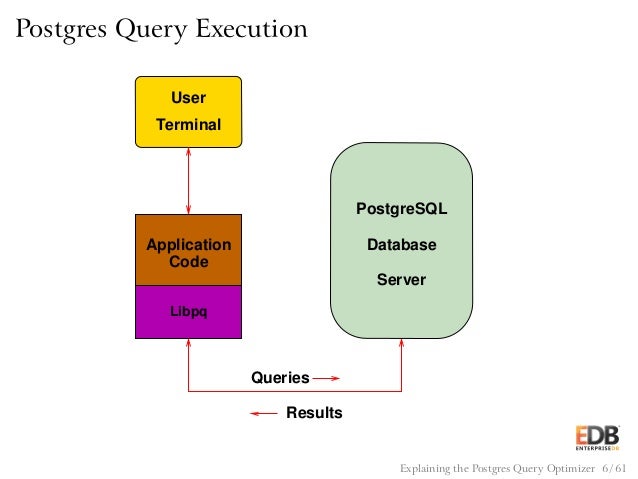 Postgres Query Execution

User Terminal

Application Code

Libpq

PostgreSQL Database Server

Queries

Results

EDB ENTERPRISEDB

Explaining the Postgres Query Optimizer 6/61